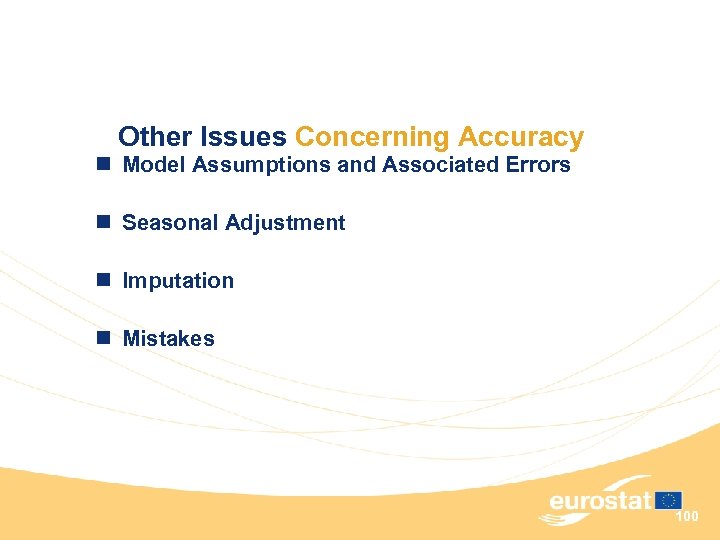 Other Issues Concerning Accuracy

Model Assumptions and Associated Errors

Seasonal Adjustment

Imputation

Mistakes

eurostat

100